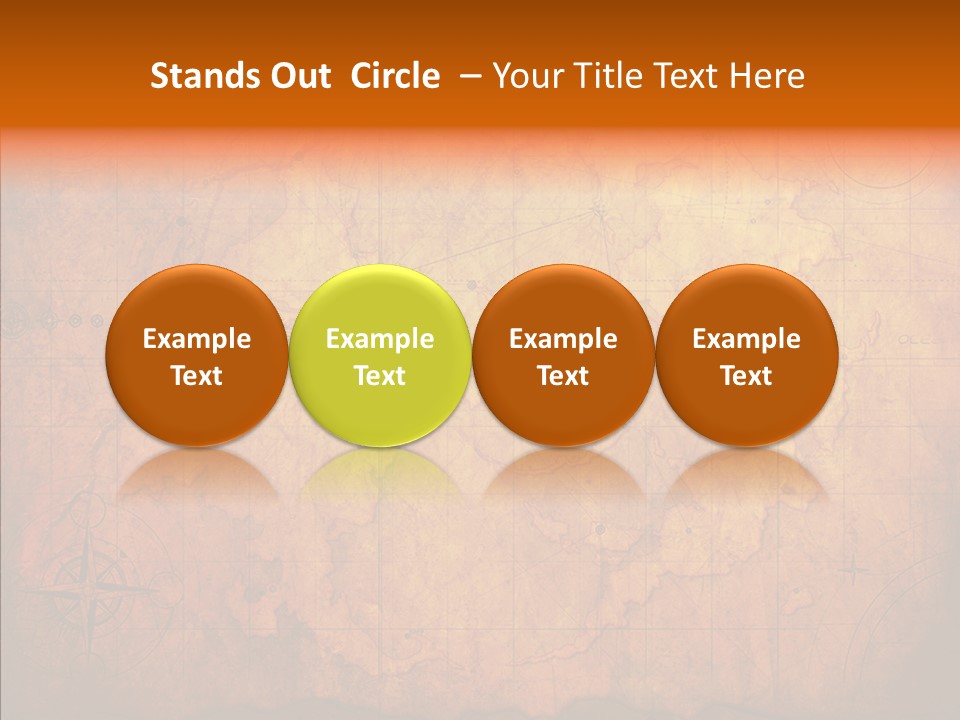 Stands Out Circle – Your Title Text Here

Example Text

Example Text

Example Text

Example Text